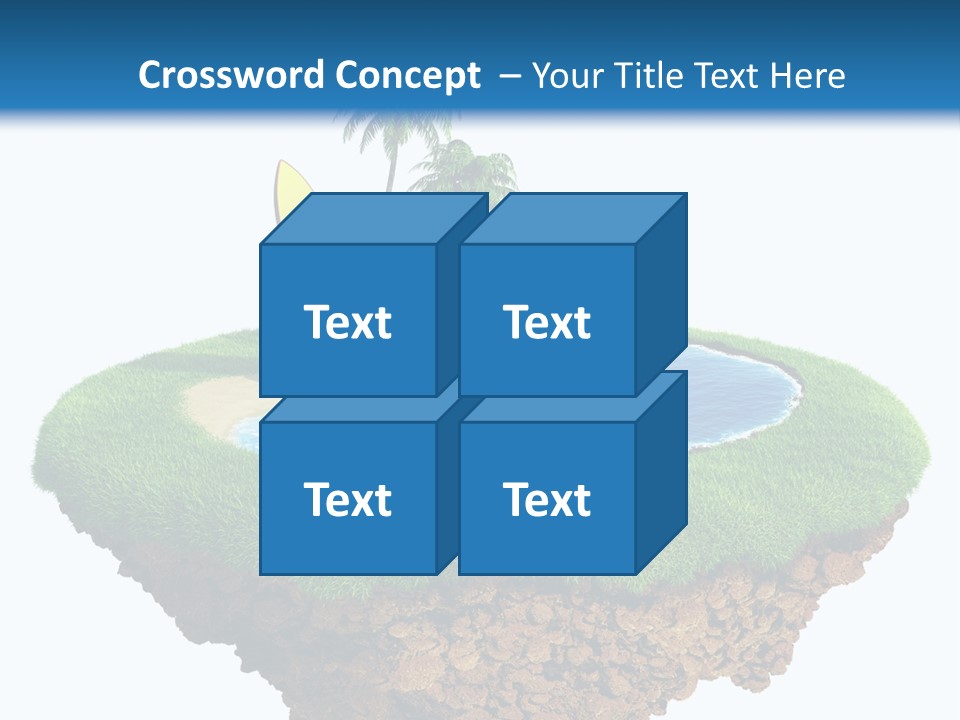 Crossword Concept – Your Title Text Here

Text

Text

Text

Text